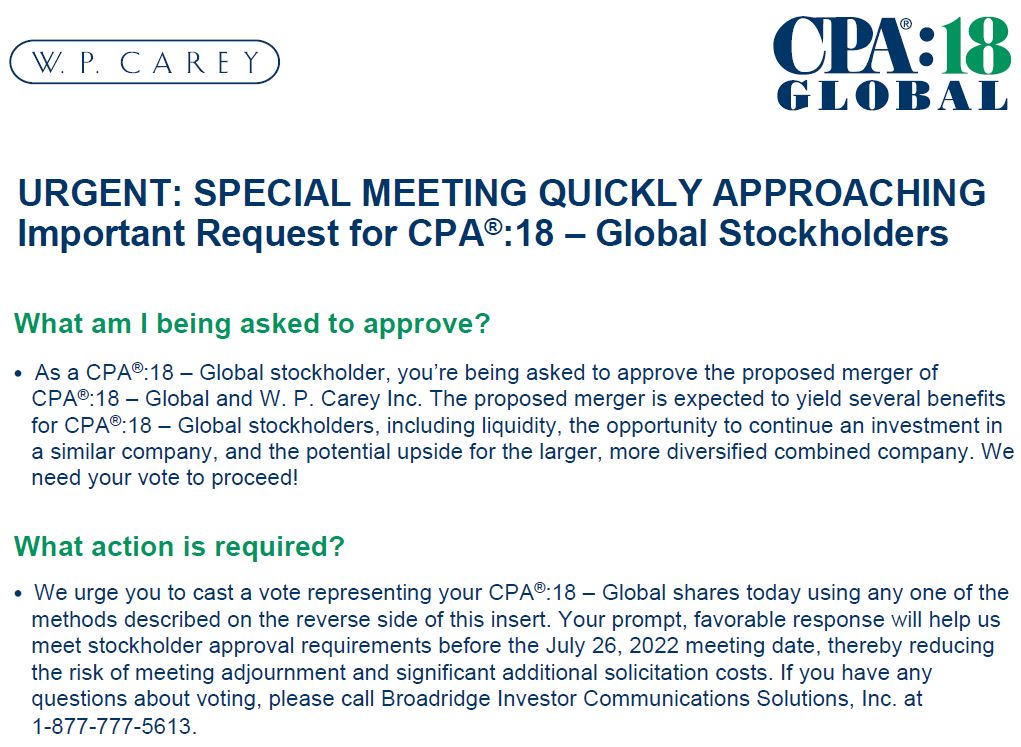 W. P. CAREY

CPA®:18 GLOBAL

URGENT: SPECIAL MEETING QUICKLY APPROACHING
Important Request for CPA®:18 – Global Stockholders

What am I being asked to approve?

• As a CPA®:18 – Global stockholder, you're being asked to approve the proposed merger of CPA®:18 – Global and W. P. Carey Inc. The proposed merger is expected to yield several benefits for CPA®:18 – Global stockholders, including liquidity, the opportunity to continue an investment in a similar company, and the potential upside for the larger, more diversified combined company. We need your vote to proceed!

What action is required?

• We urge you to cast a vote representing your CPA®:18 – Global shares today using any one of the methods described on the reverse side of this insert. Your prompt, favorable response will help us meet stockholder approval requirements before the July 26, 2022 meeting date, thereby reducing the risk of meeting adjournment and significant additional solicitation costs. If you have any questions about voting, please call Broadridge Investor Communications Solutions, Inc. at 1-877-777-5613.